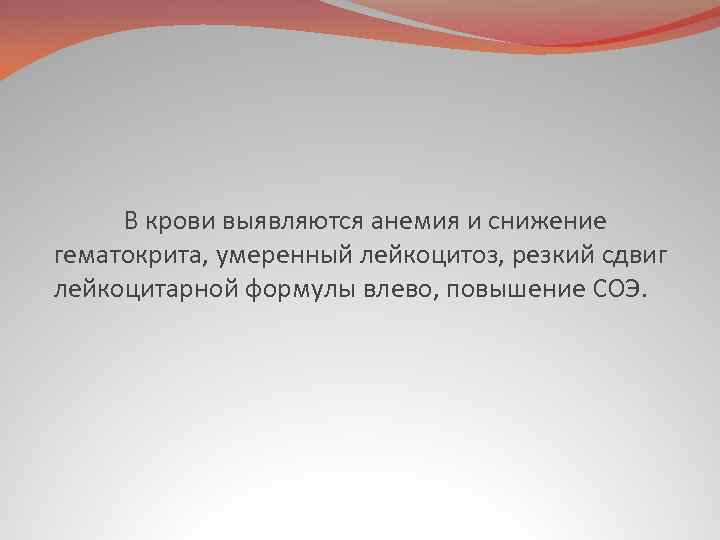 В крови выявляются анемия и снижение гематокрита, умеренный лейкоцитоз, резкий сдвиг лейкоцитарной формулы влево, повышение СОЭ.